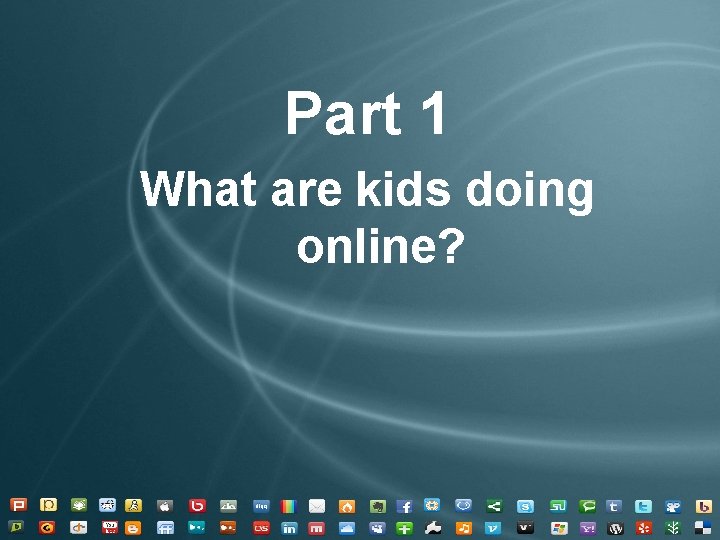 Part 1
What are kids doing online?